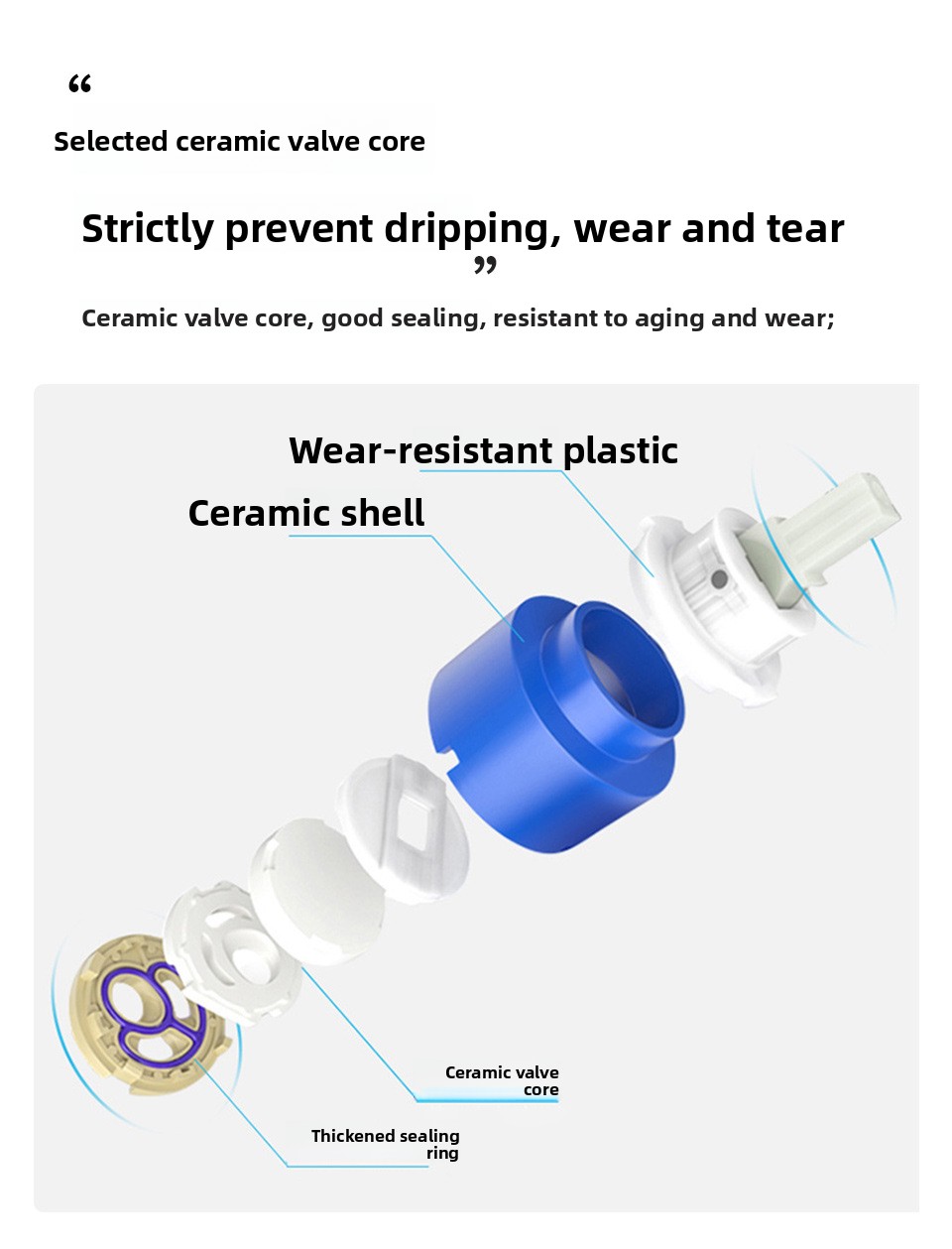 “
Selected ceramic valve core

Strictly prevent dripping, wear and tear
”

Ceramic valve core, good sealing, resistant to aging and wear;

Wear-resistant plastic

Ceramic shell

Ceramic valve core

Thickened sealing ring